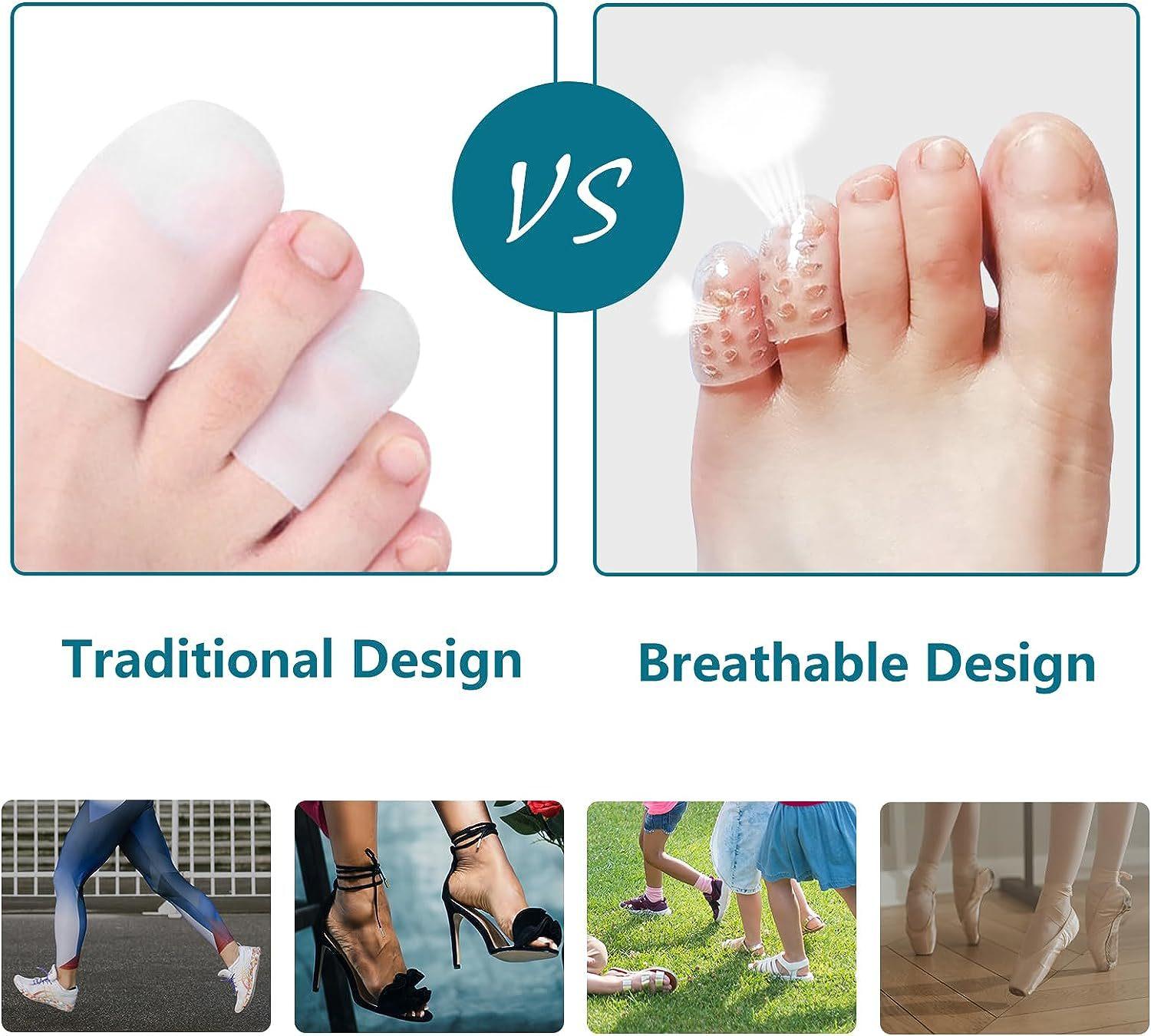 VS

Traditional Design

Breathable Design